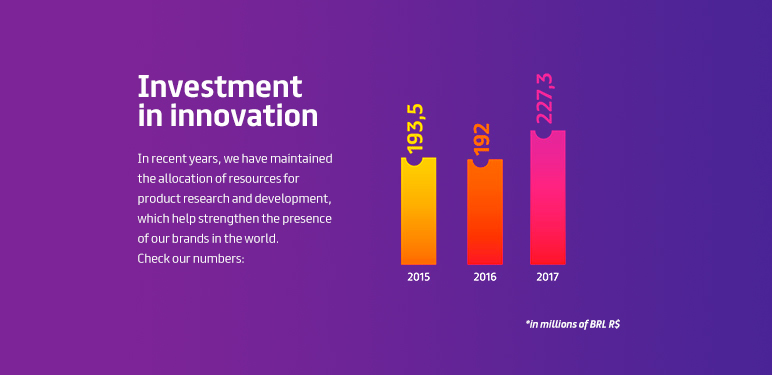 Investment in innovation

In recent years, we have maintained the allocation of resources for product research and development, which help strengthen the presence of our brands in the world.
Check our numbers:

193,5
192
227,3

2015
2016
2017

*in millions of BRL R$